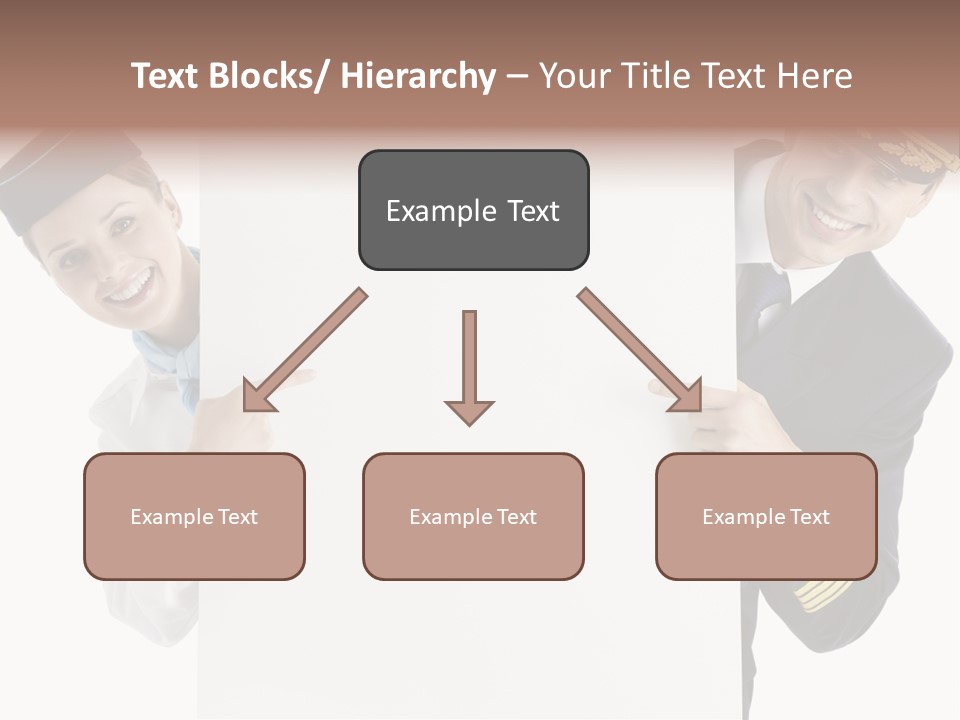 Text Blocks/ Hierarchy – Your Title Text Here

Example Text

Example Text

Example Text

Example Text